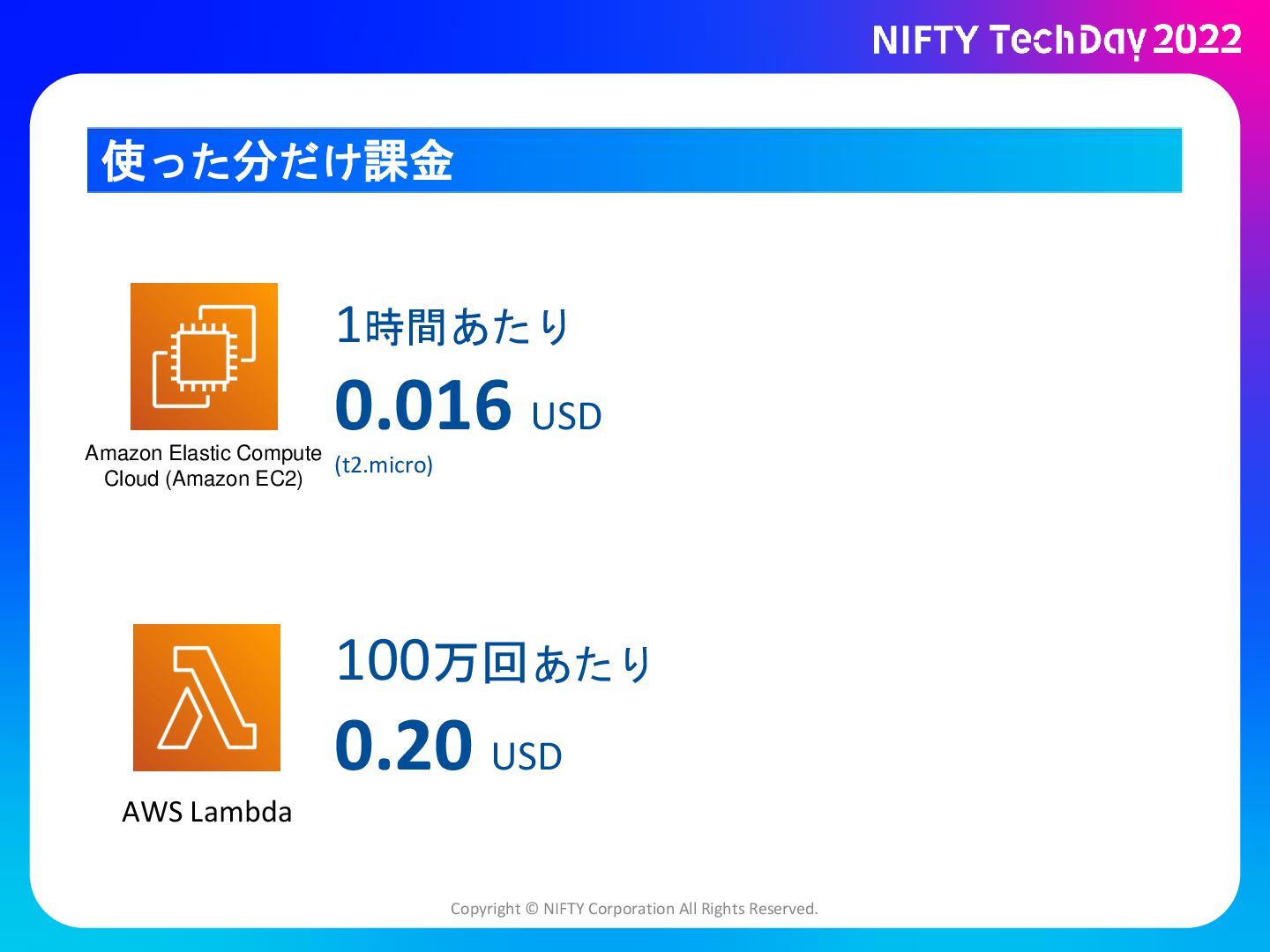 NIFTY TechDay 2022

使った分だけ課金

Amazon Elastic Compute Cloud (Amazon EC2)

1時間あたり
0.016 USD
(t2.micro)

AWS Lambda

100万回あたり
0.20 USD

Copyright © NIFTY Corporation All Rights Reserved.